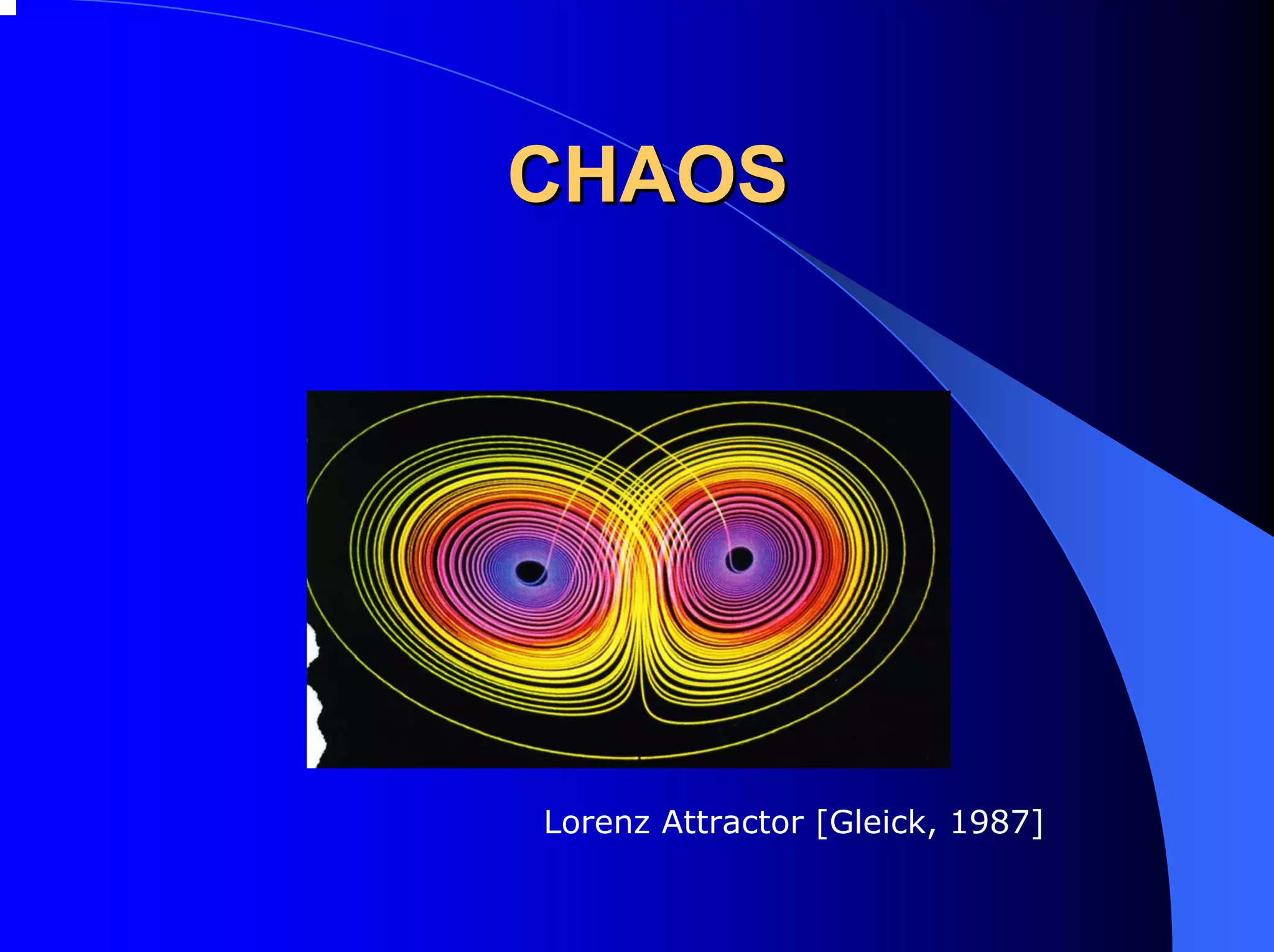 CHAOS

Lorenz Attractor [Gleick, 1987]